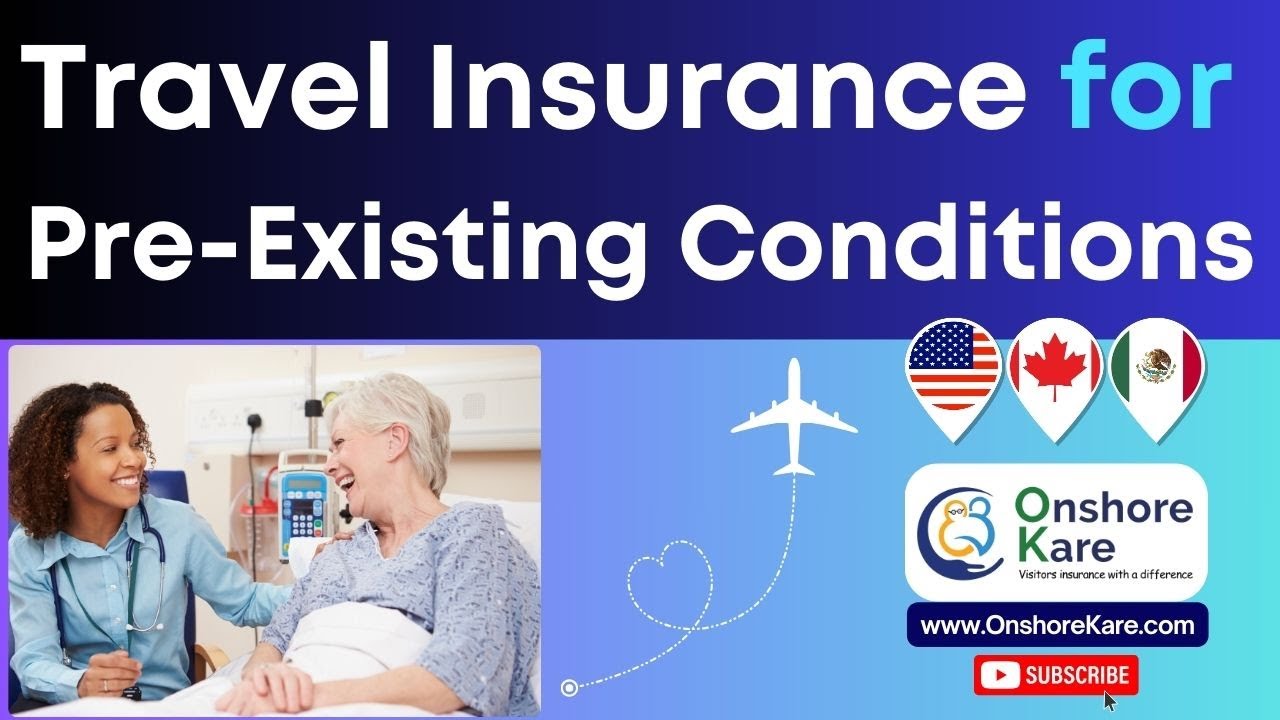 Travel Insurance for Pre-Existing Conditions

Onshore Kare
Visitors insurance with a difference

www.OnshoreKare.com

SUBSCRIBE